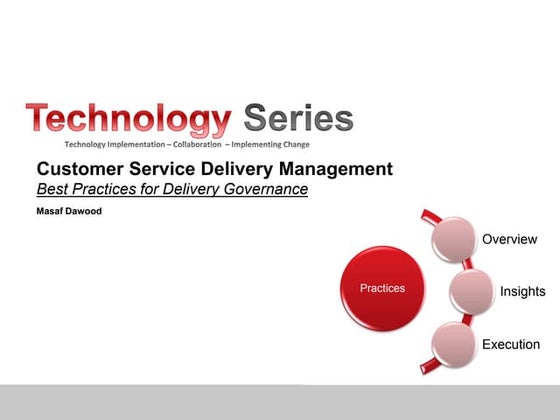 Technology Series

Technology Implementation – Collaboration – Implementing Change

Customer Service Delivery Management

Best Practices for Delivery Governance

Masaf Dawood

Practices

Overview

Insights

Execution